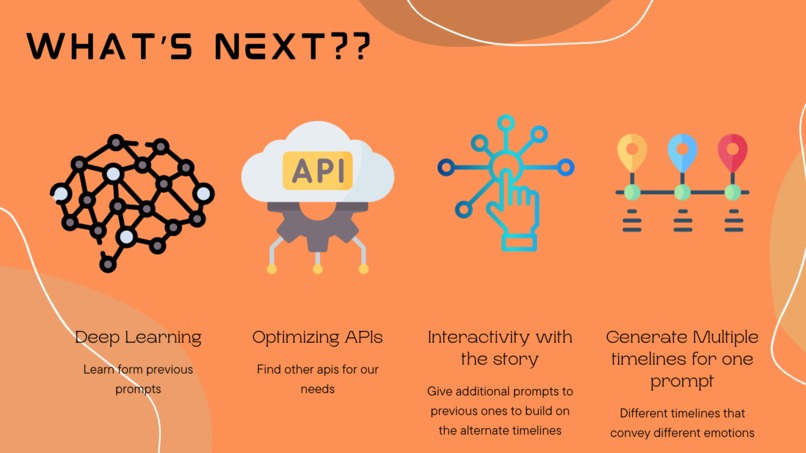 WHAT'S NEXT??

API

Deep Learning

Learn form previous prompts

Optimizing APIs

Find other apis for our needs

Interactivity with the story

Give additional prompts to previous ones to build on the alternate timelines

Generate Multiple timelines for one prompt

Different timelines that convey different emotions